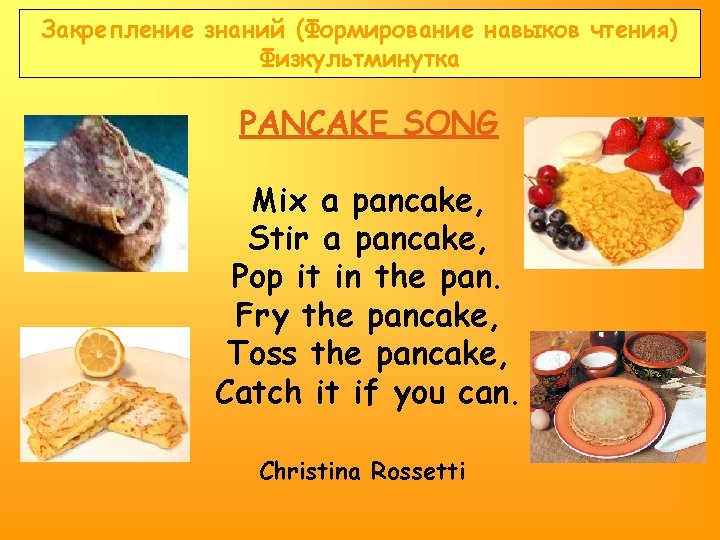 Закрепление знаний (Формирование навыков чтения)
Физкультминутка

PANCAKE SONG

Mix a pancake,
Stir a pancake,
Pop it in the pan.
Fry the pancake,
Toss the pancake,
Catch it if you can.

Christina Rossetti